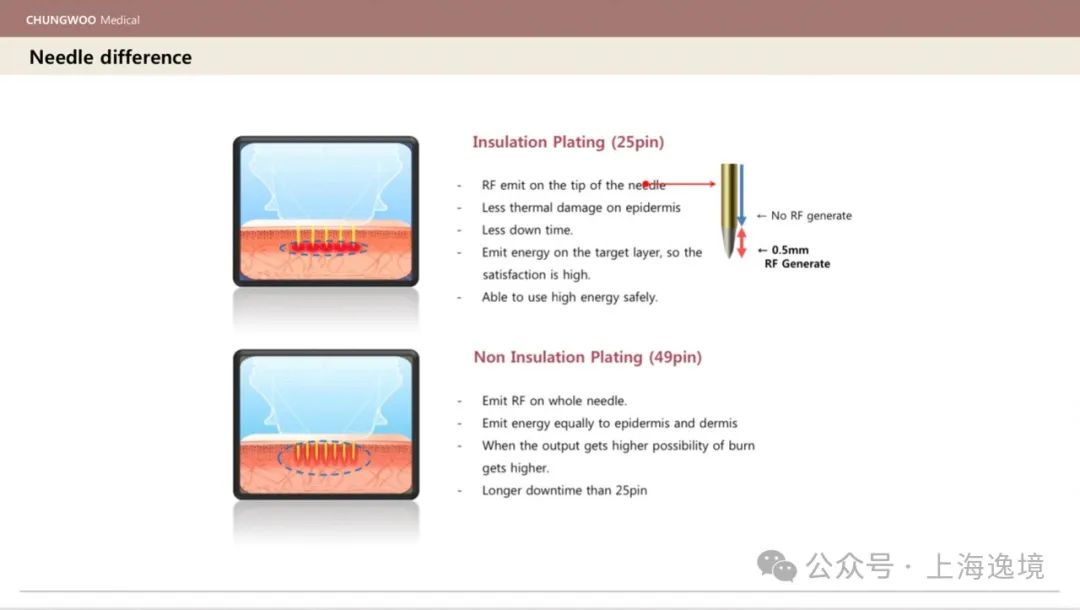 CHUNGWOO Medical

Needle difference

Insulation Plating (25pin)

- RF emit on the tip of the needle
- Less thermal damage on epidermis
- Less down time.
- Emit energy on the target layer, so the satisfaction is high.
- Able to use high energy safely.

← No RF generate

← 0.5mm
RF Generate

Non Insulation Plating (49pin)

- Emit RF on whole needle.
- Emit energy equally to epidermis and dermis
- When the output gets higher possibility of burn gets higher.
- Longer downtime than 25pin

公众号 · 上海逸境